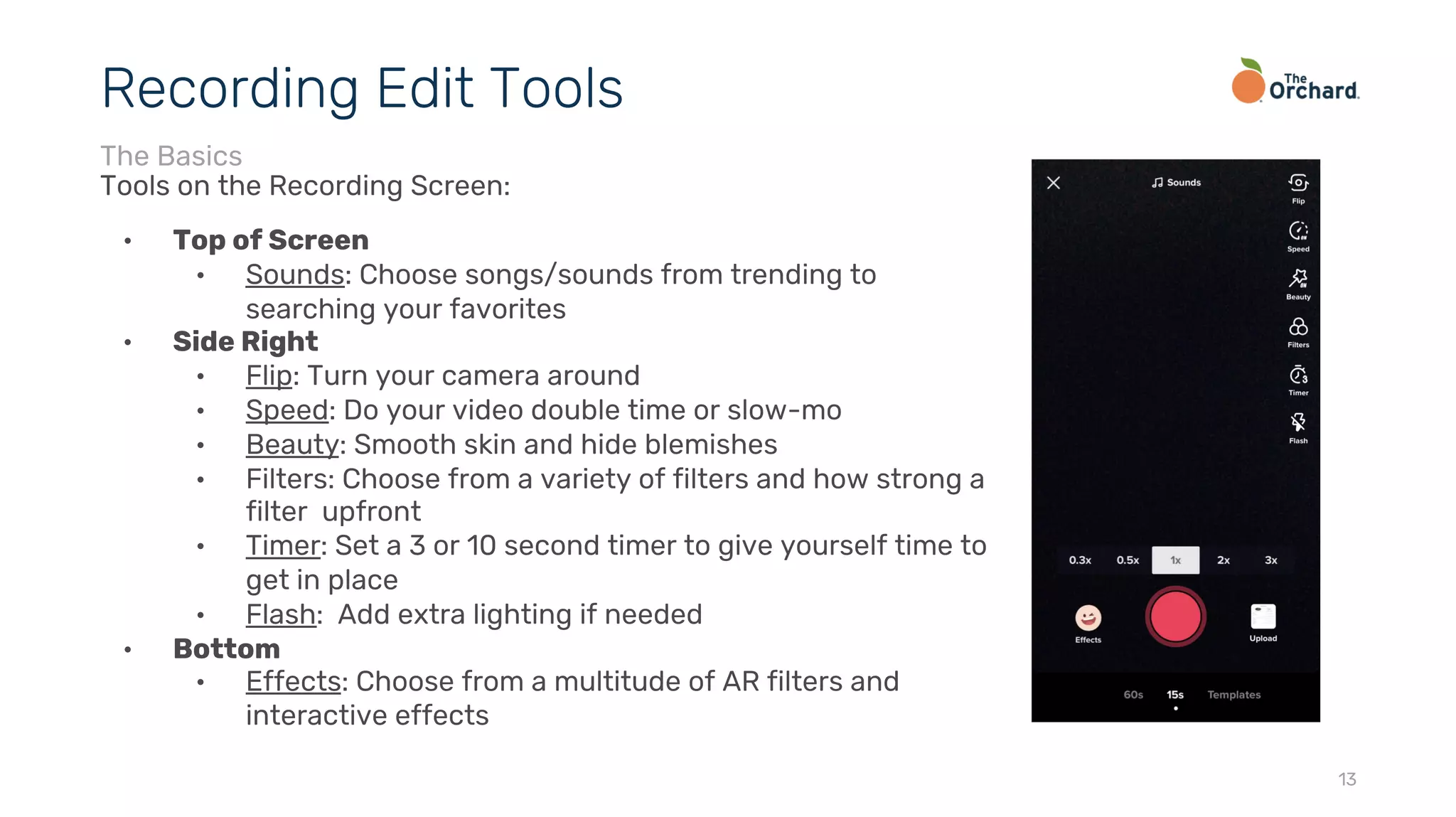 Recording Edit Tools

The Orchard

The Basics
Tools on the Recording Screen:

• Top of Screen
  • Sounds: Choose songs/sounds from trending to searching your favorites
• Side Right
  • Flip: Turn your camera around
  • Speed: Do your video double time or slow-mo
  • Beauty: Smooth skin and hide blemishes
  • Filters: Choose from a variety of filters and how strong a filter upfront
  • Timer: Set a 3 or 10 second timer to give yourself time to get in place
  • Flash: Add extra lighting if needed
• Bottom
  • Effects: Choose from a multitude of AR filters and interactive effects

Sounds
Flip
Speed
Beauty
Filters
Timer
Flash
0.3x 0.5x 1x 2x 3x
Effects
Upload
60s 15s Templates

13